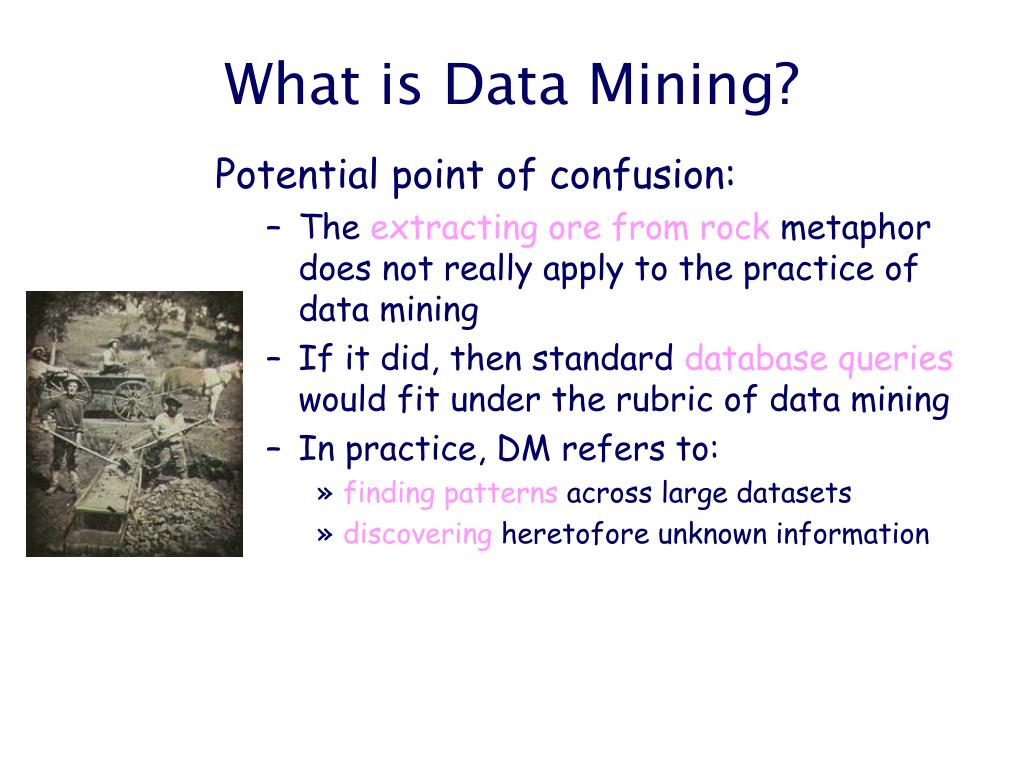 What is Data Mining?

Potential point of confusion:

– The extracting ore from rock metaphor does not really apply to the practice of data mining

– If it did, then standard database queries would fit under the rubric of data mining

– In practice, DM refers to:

» finding patterns across large datasets

» discovering heretofore unknown information